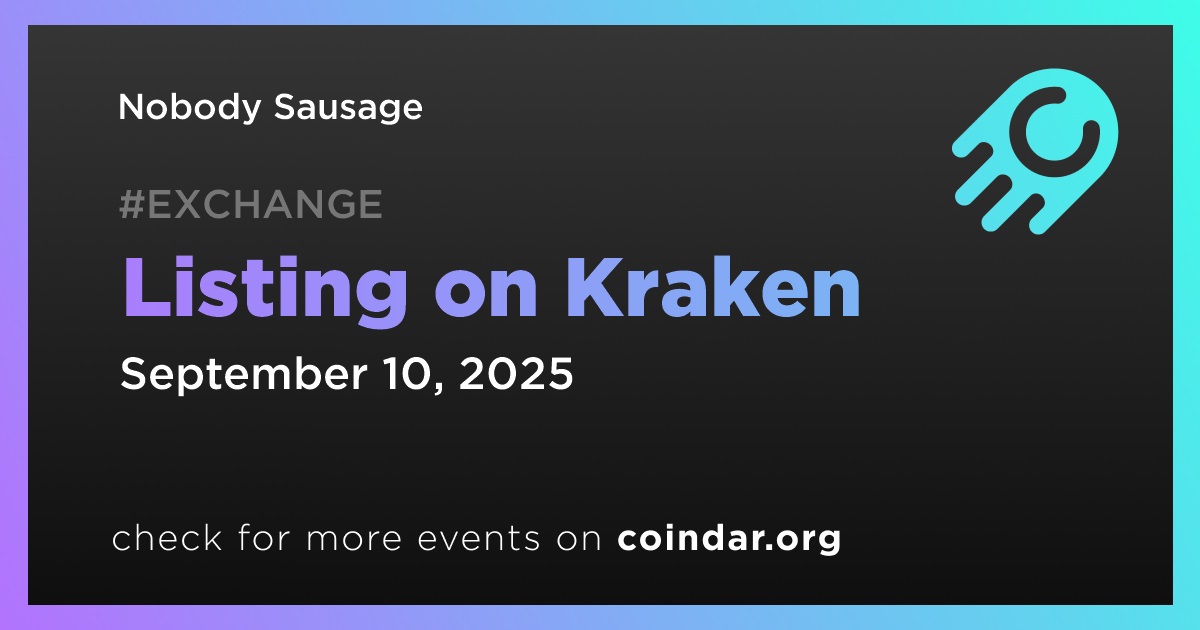 Nobody Sausage

#EXCHANGE

Listing on Kraken

September 10, 2025

check for more events on coindar.org